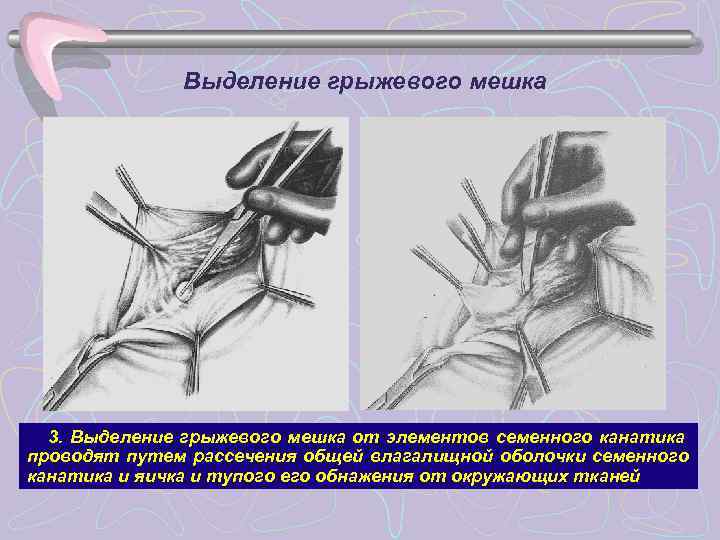 Выделение грыжевого мешка

3. Выделение грыжевого мешка от элементов семенного канатика проводят путем рассечения общей влагалищной оболочки семенного канатика и яичка и тупого его обнажения от окружающих тканей